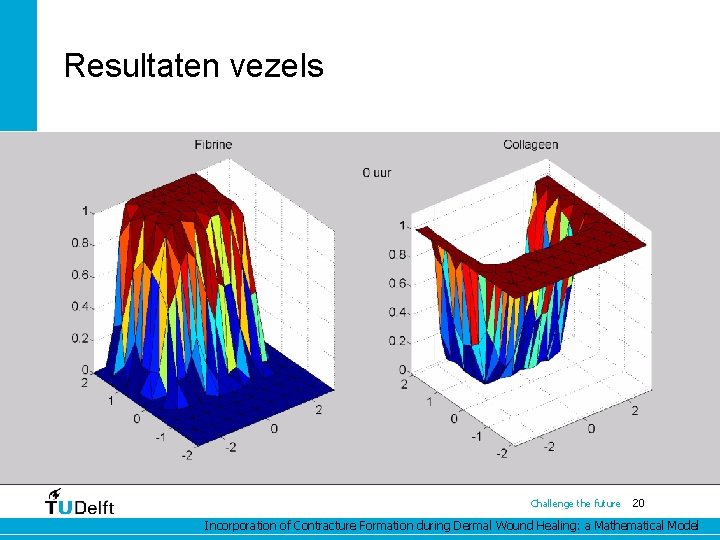 Resultaten vezels

Fibrine

0 uur

Collageen

1
0.8
0.6
0.4
0.2
0
2
1
0
-1
-2
-2
0
2

1
0.8
0.6
0.4
0.2
0
2
1
0
-1
-2
-2
0
2

TUDelft

Challenge the future 20

Incorporation of Contracture Formation during Dermal Wound Healing: a Mathematical Model